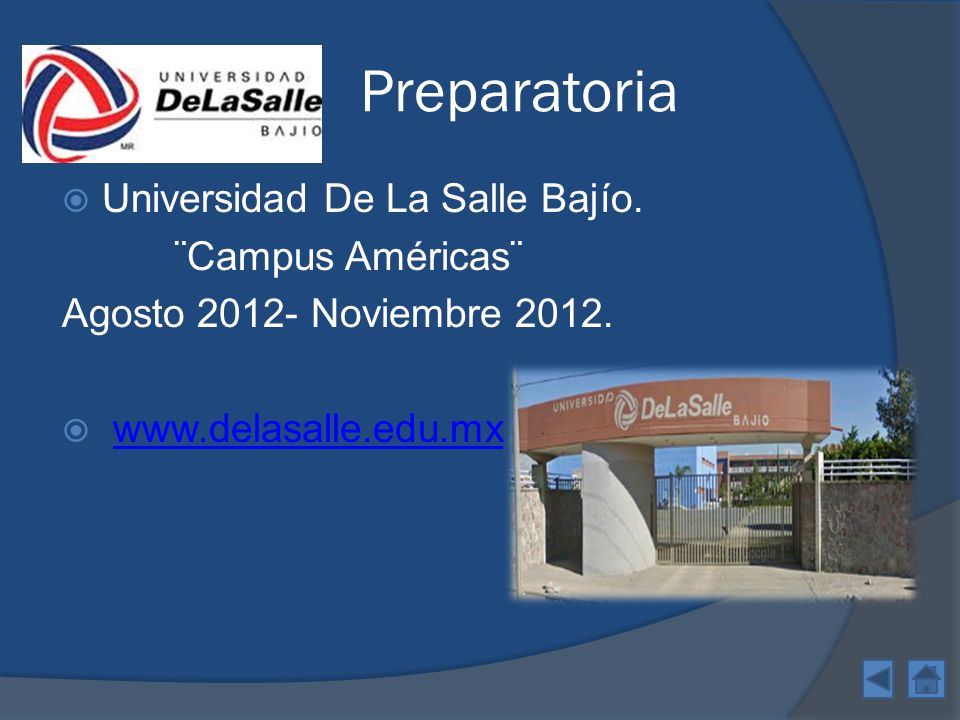 UNIVERSIDAD DeLaSalle BAJIO MR

Preparatoria

Universidad De La Salle Bajío.
¨Campus Américas¨
Agosto 2012- Noviembre 2012.

www.delasalle.edu.mx

UNIVERSIDAD DeLaSalle BAJIO